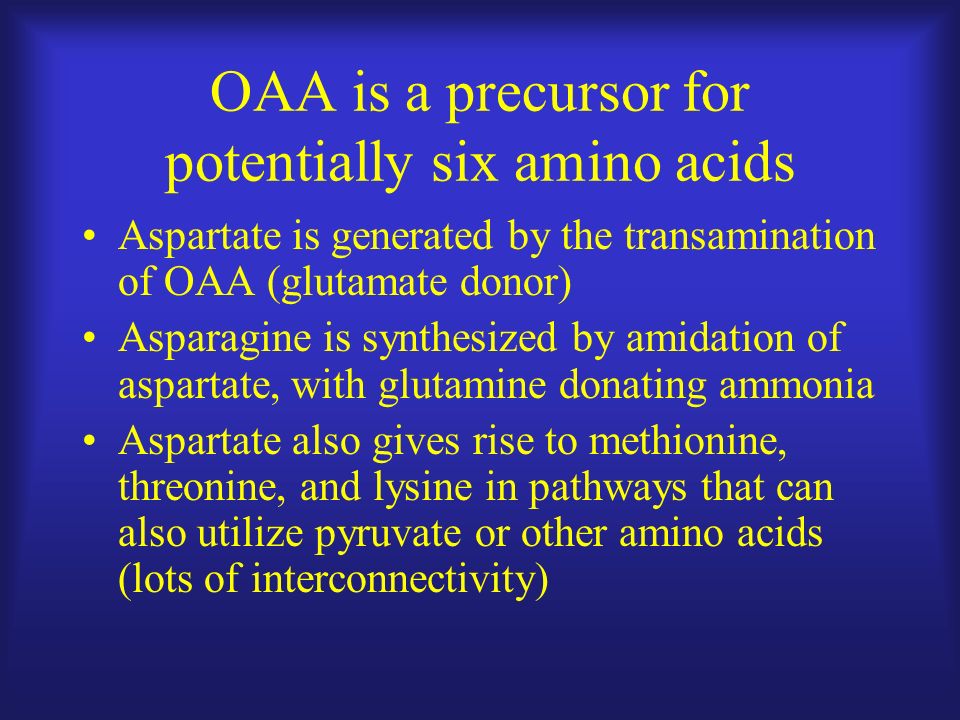 OAA is a precursor for potentially six amino acids

• Aspartate is generated by the transamination of OAA (glutamate donor)
• Asparagine is synthesized by amidation of aspartate, with glutamine donating ammonia
• Aspartate also gives rise to methionine, threonine, and lysine in pathways that can also utilize pyruvate or other amino acids (lots of interconnectivity)